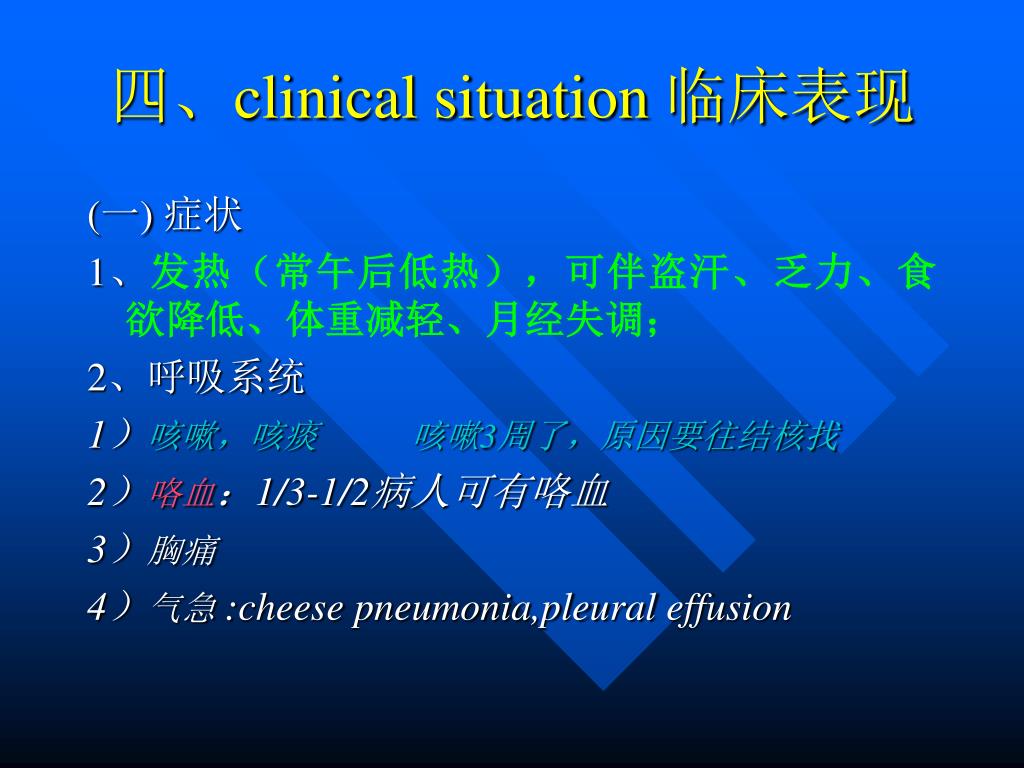 四、clinical situation 临床表现

(一) 症状

1、发热（常午后低热），可伴盗汗、乏力、食欲降低、体重减轻、月经失调；

2、呼吸系统

1）咳嗽，咳痰　　咳嗽3周了，原因要往结核找

2）咯血：1/3-1/2病人可有咯血

3）胸痛

4）气急 :cheese pneumonia,pleural effusion